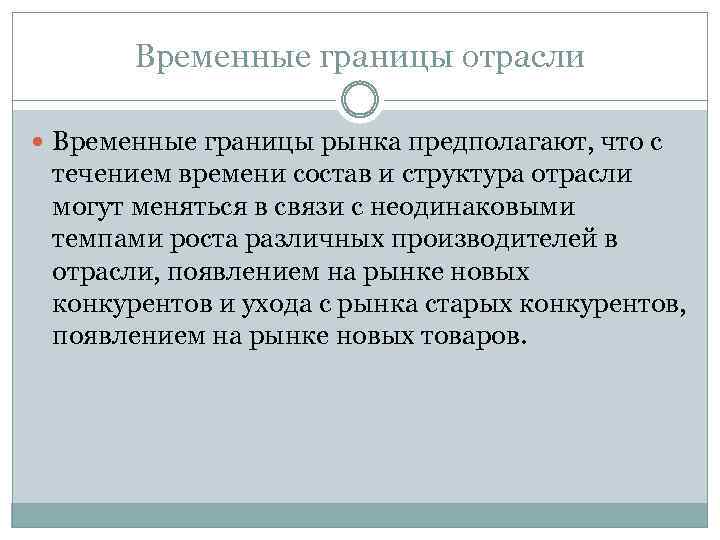 Временные границы отрасли

Временные границы рынка предполагают, что с течением времени состав и структура отрасли могут меняться в связи с неодинаковыми темпами роста различных производителей в отрасли, появлением на рынке новых конкурентов и ухода с рынка старых конкурентов, появлением на рынке новых товаров.